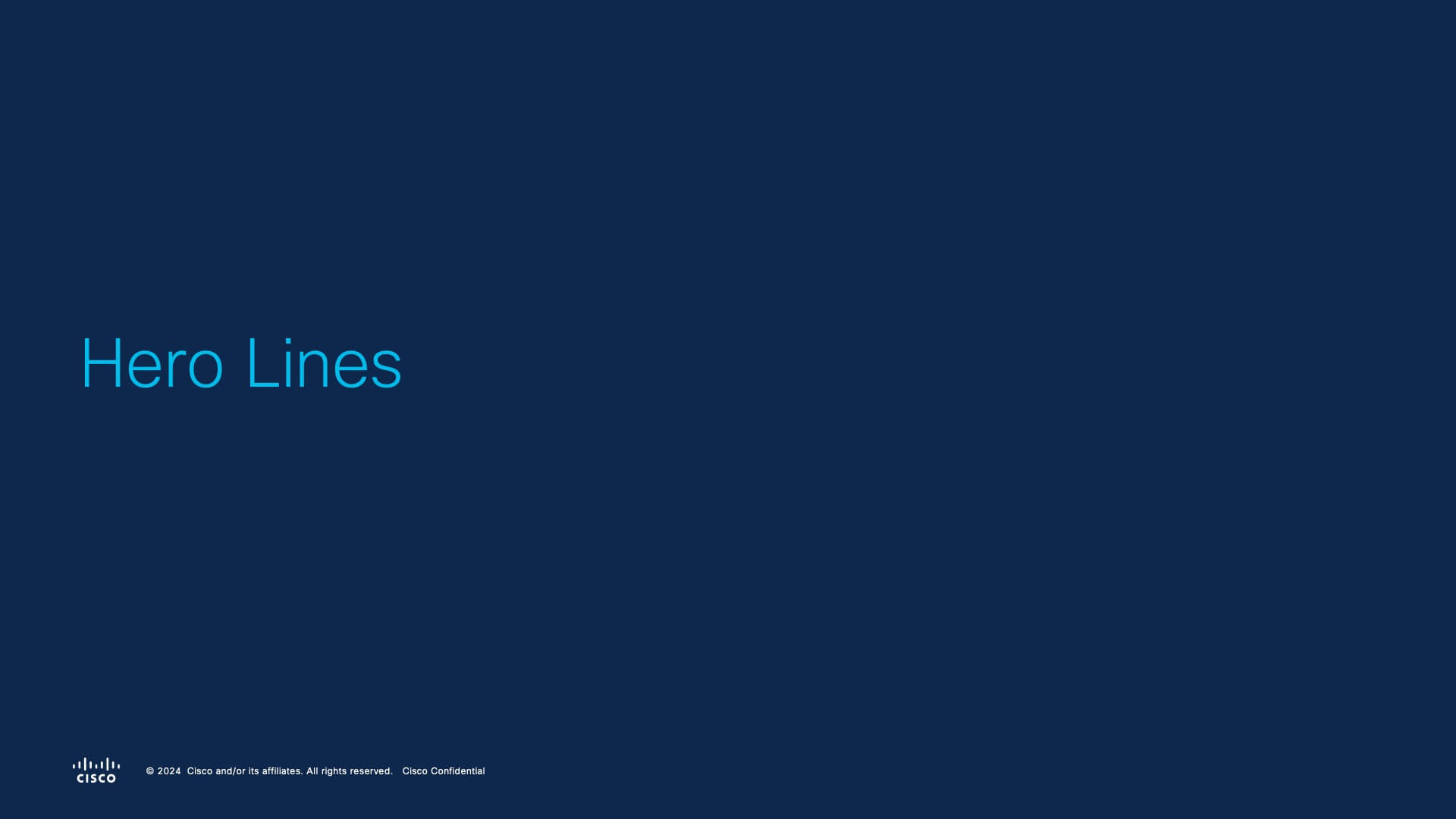 Hero Lines

CISCO © 2024 Cisco and/or its affiliates. All rights reserved. Cisco Confidential